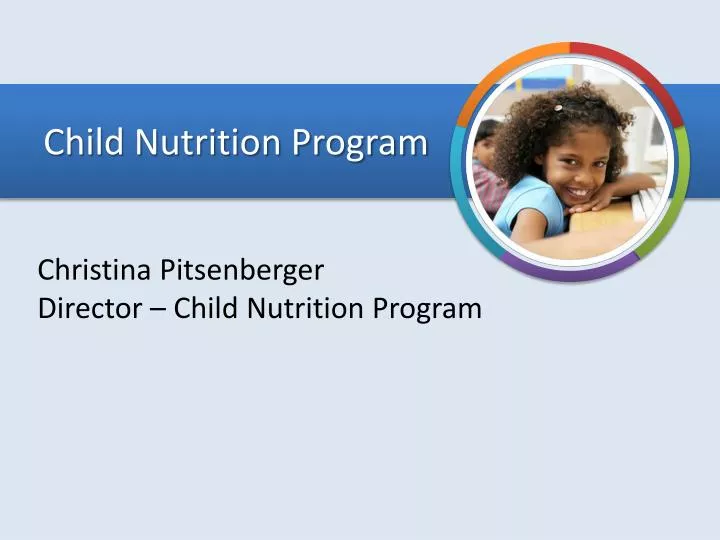 Child Nutrition Program

Christina Pitsenberger
Director – Child Nutrition Program